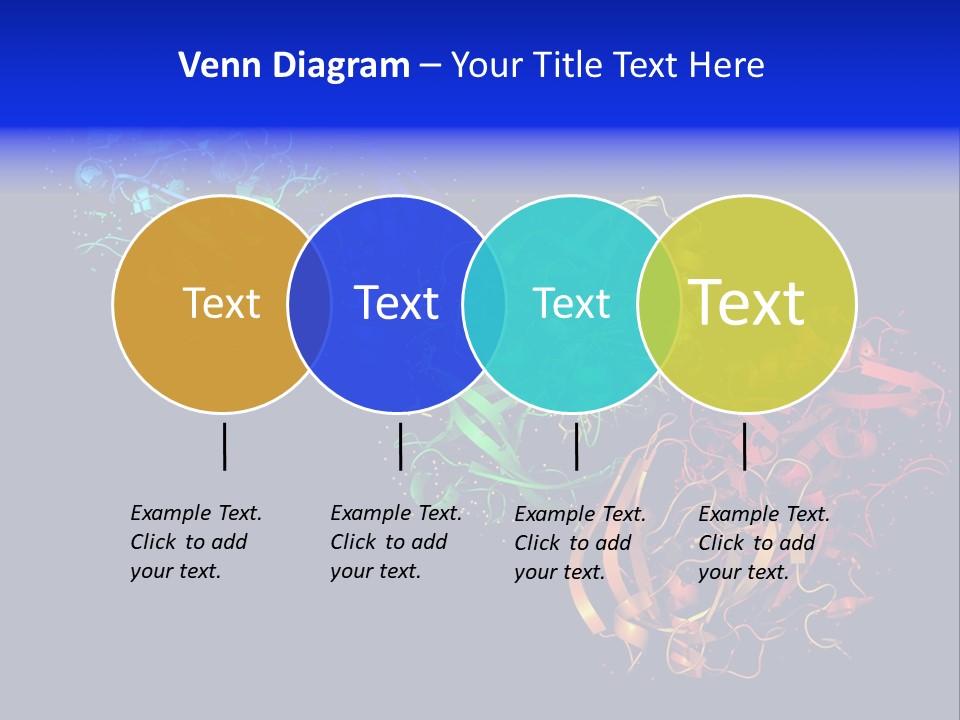 Venn Diagram – Your Title Text Here

Text

Text

Text

Text

Example Text. Click to add your text.

Example Text. Click to add your text.

Example Text. Click to add your text.

Example Text. Click to add your text.